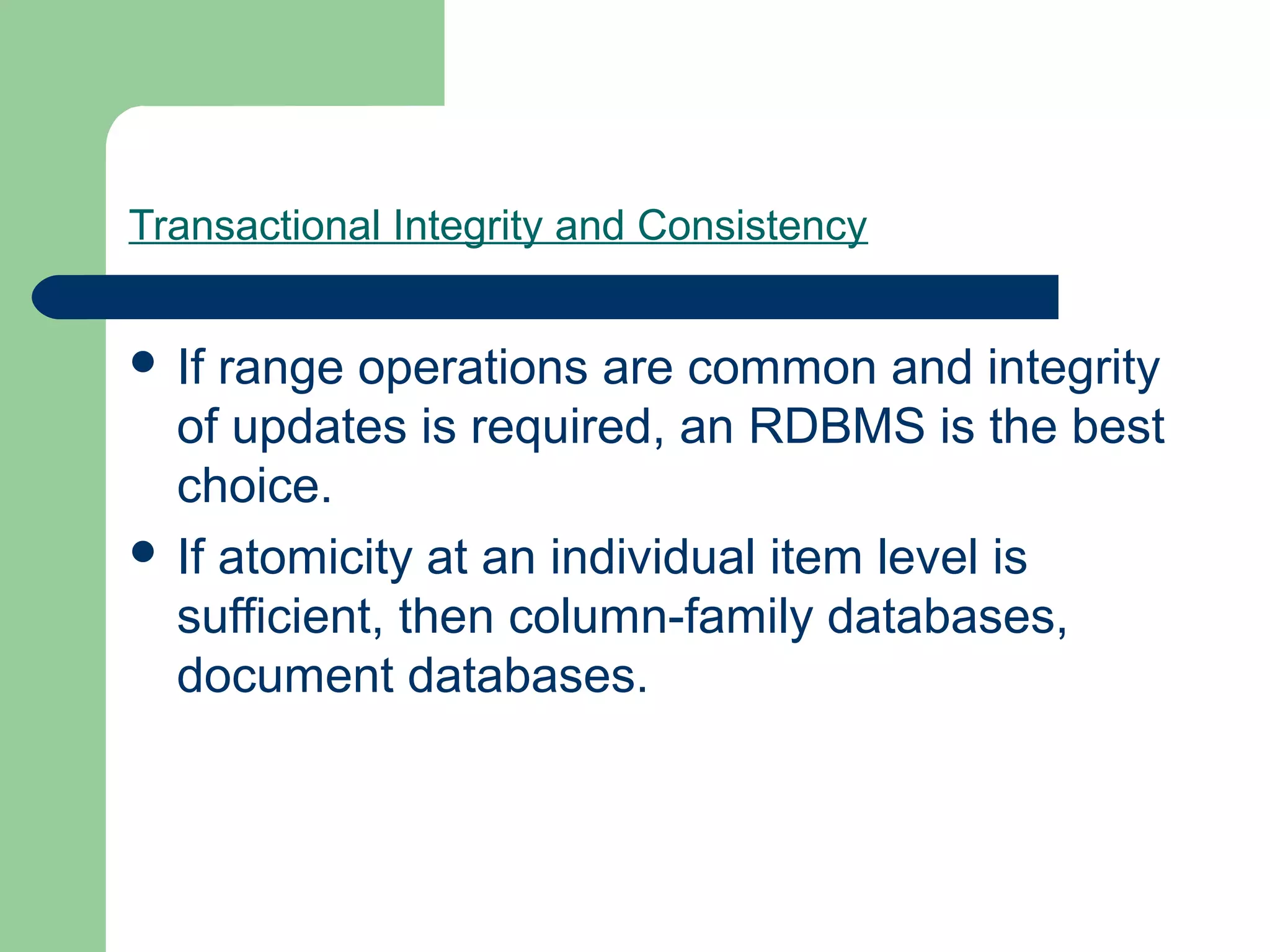 Transactional Integrity and Consistency

- If range operations are common and integrity of updates is required, an RDBMS is the best choice.
- If atomicity at an individual item level is sufficient, then column-family databases, document databases.